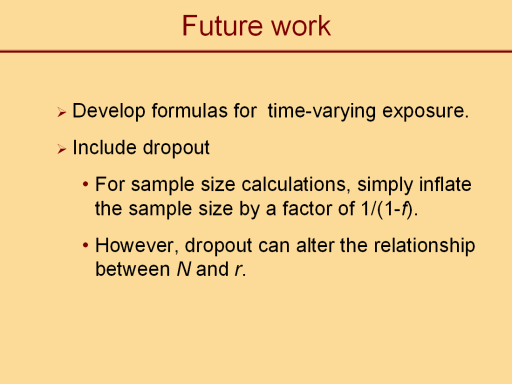 Future work

➢ Develop formulas for time-varying exposure.

➢ Include dropout

• For sample size calculations, simply inflate the sample size by a factor of $1/(1-f)$.

• However, dropout can alter the relationship between $N$ and $r$.